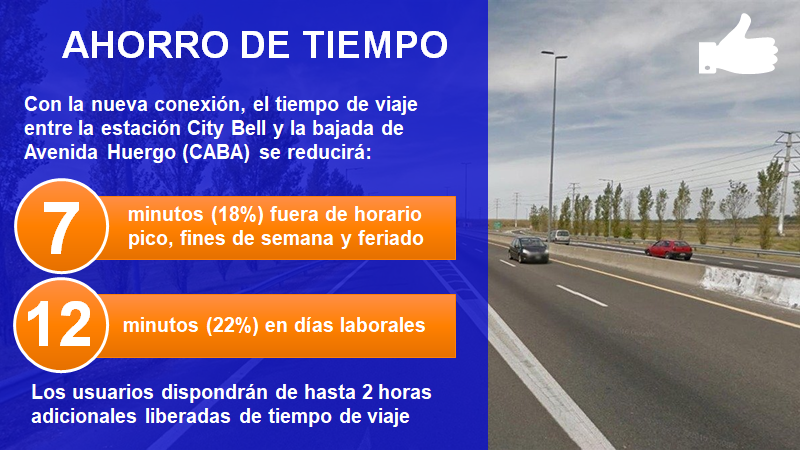 AHORRO DE TIEMPO

Con la nueva conexión, el tiempo de viaje entre la estación City Bell y la bajada de Avenida Huergo (CABA) se reducirá:

7

minutos (18%) fuera de horario pico, fines de semana y feriado

12

minutos (22%) en días laborales

Los usuarios dispondrán de hasta 2 horas adicionales liberadas de tiempo de viaje